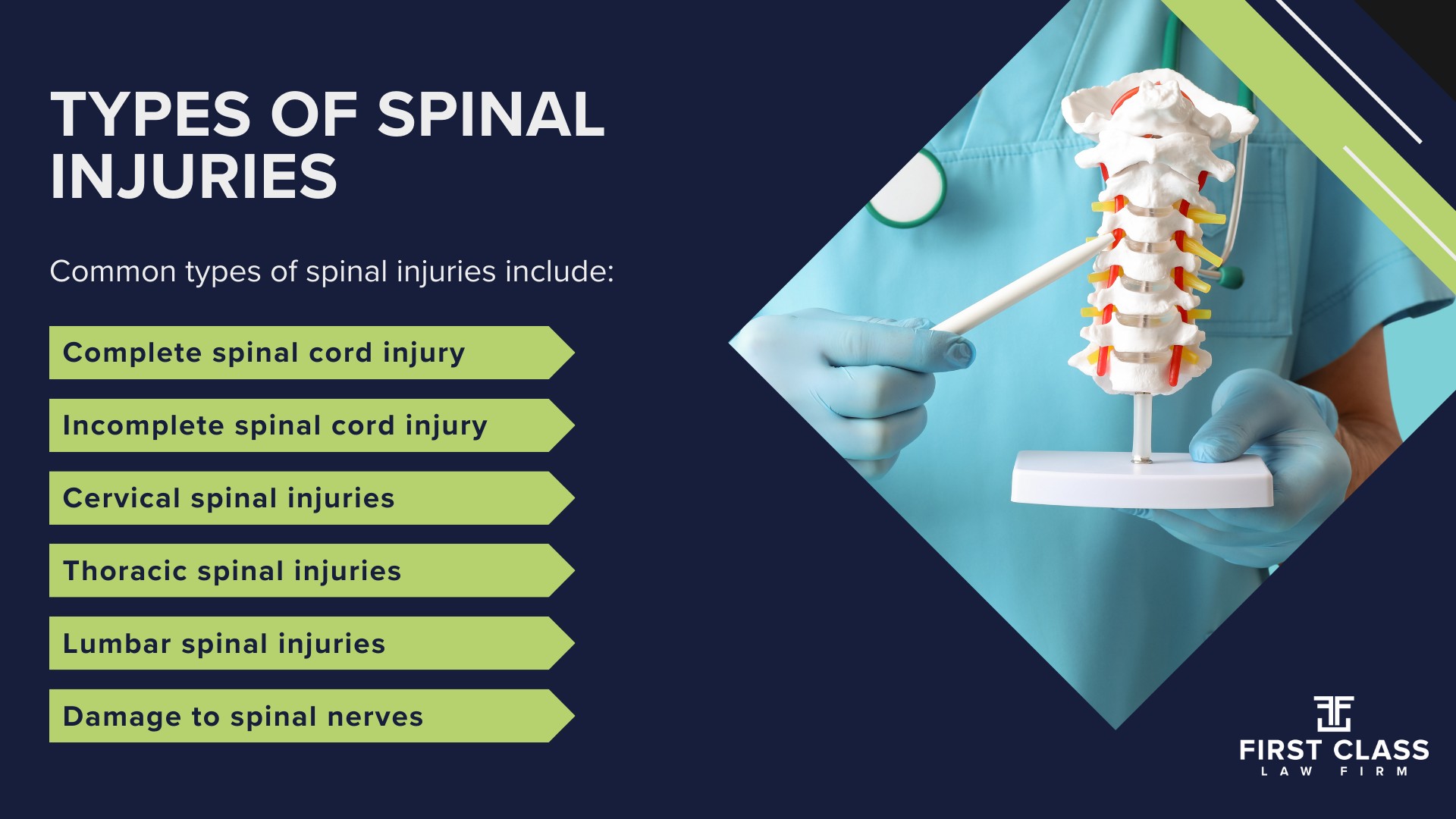 TYPES OF SPINAL INJURIES

Common types of spinal injuries include:

Complete spinal cord injury

Incomplete spinal cord injury

Cervical spinal injuries

Thoracic spinal injuries

Lumbar spinal injuries

Damage to spinal nerves

FIRST CLASS
LAW FIRM